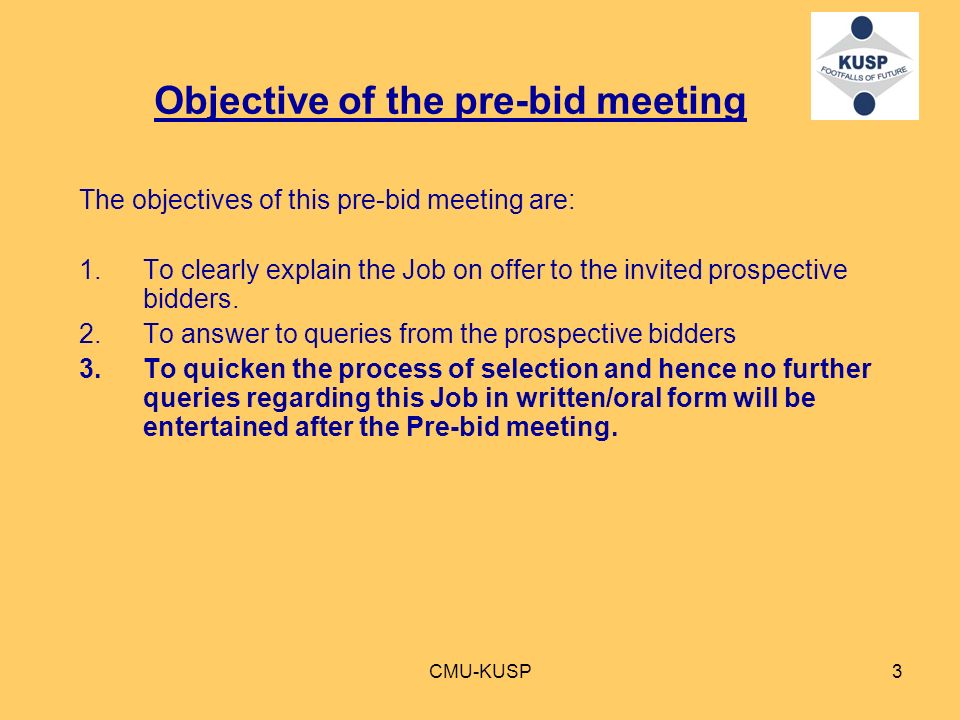 KUSP
FOOTFALLS OF FUTURE

Objective of the pre-bid meeting

The objectives of this pre-bid meeting are:

1. To clearly explain the Job on offer to the invited prospective bidders.
2. To answer to queries from the prospective bidders
3. To quicken the process of selection and hence no further queries regarding this Job in written/oral form will be entertained after the Pre-bid meeting.

CMU-KUSP

3